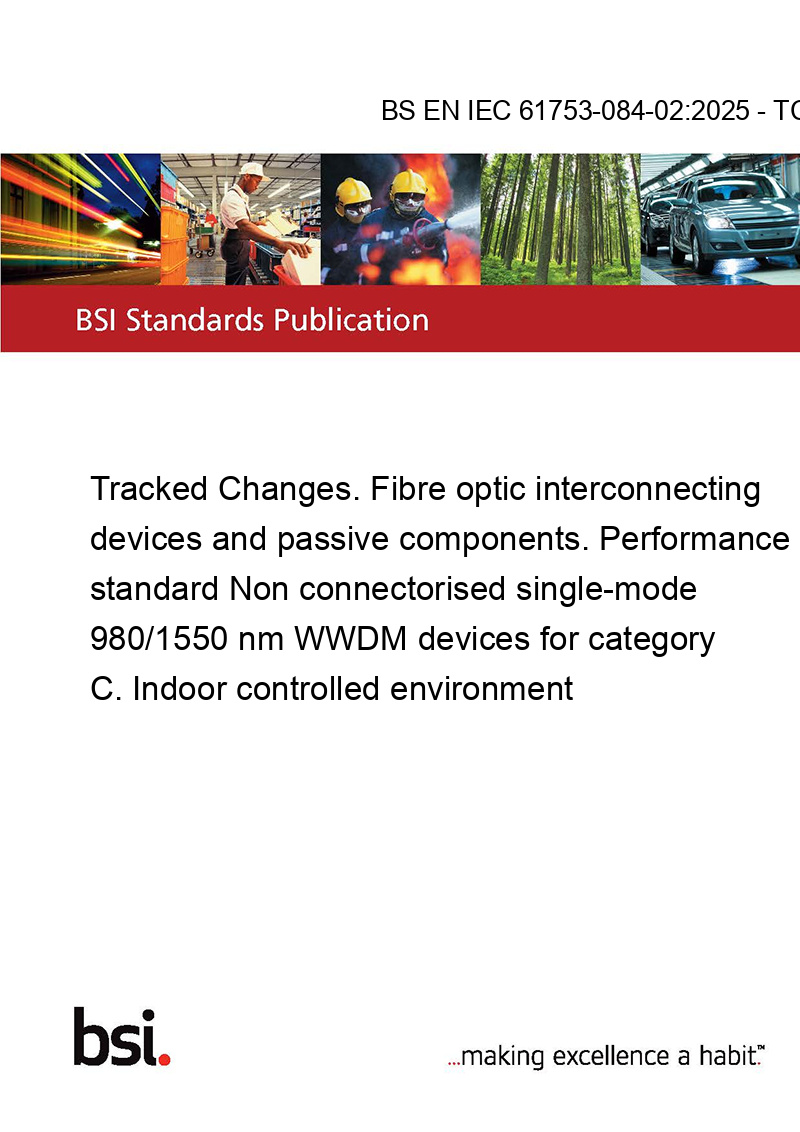 BS EN IEC 61753-084-02:2025 - TC

BSI Standards Publication

Tracked Changes. Fibre optic interconnecting devices and passive components. Performance standard Non connectorised single-mode 980/1550 nm WWDM devices for category C. Indoor controlled environment

bsi.

...making excellence a habit.™